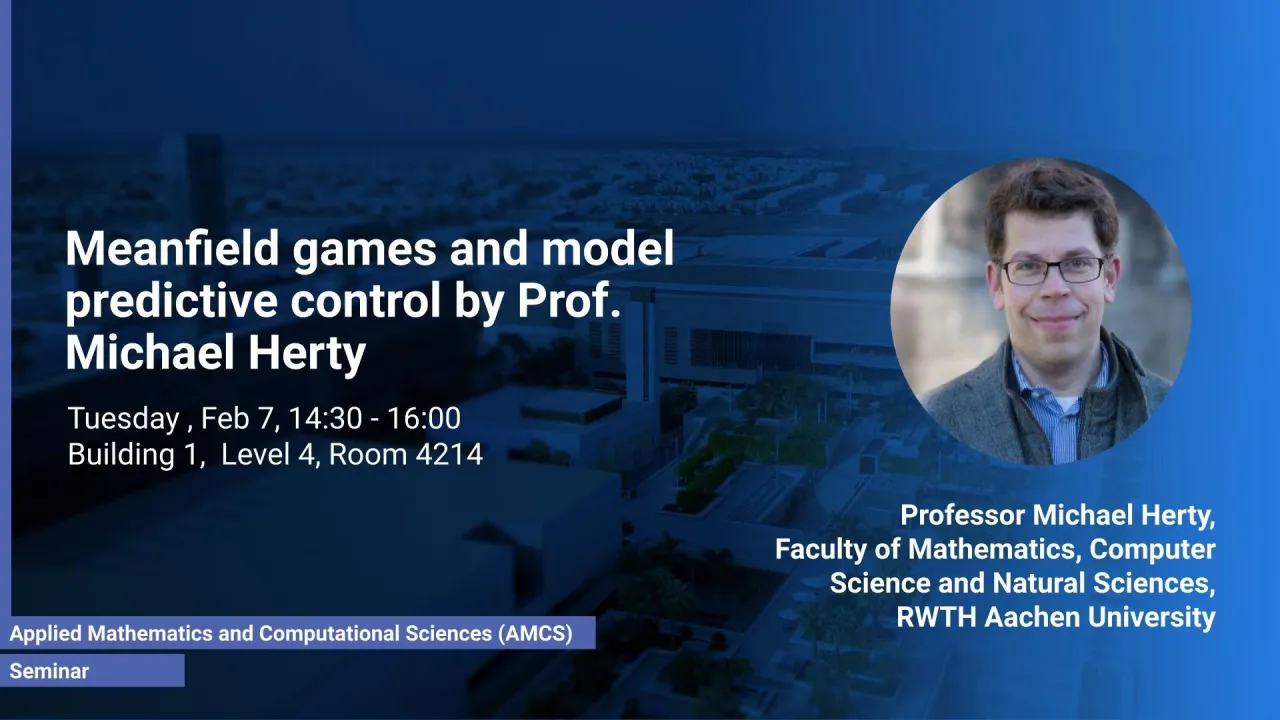 Meanfield games and model predictive control by Prof. Michael Herty

Tuesday , Feb 7, 14:30 - 16:00
Building 1, Level 4, Room 4214

Professor Michael Herty, Faculty of Mathematics, Computer Science and Natural Sciences, RWTH Aachen University

Applied Mathematics and Computational Sciences (AMCS)

Seminar